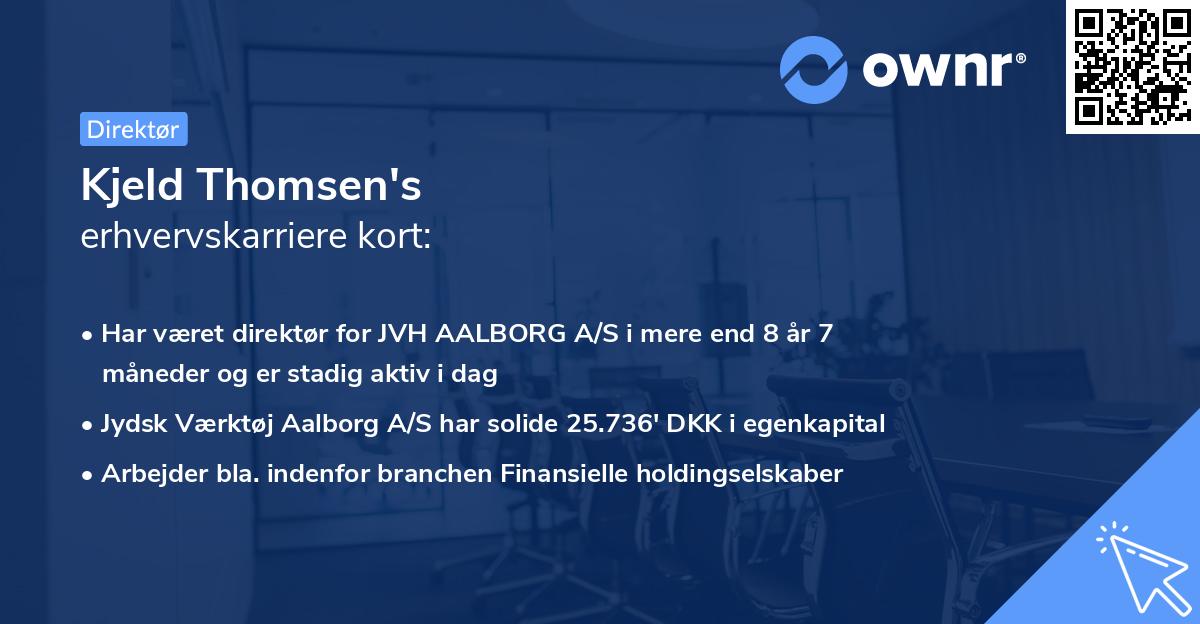 ownr®

Direktør

Kjeld Thomsen's
erhvervskarriere kort:

• Har været direktør for JVH AALBORG A/S i mere end 8 år 7 måneder og er stadig aktiv i dag
• Jydsk Værktøj Aalborg A/S har solide 25.736' DKK i egenkapital
• Arbejder bla. indenfor branchen Finansielle holdingselskaber